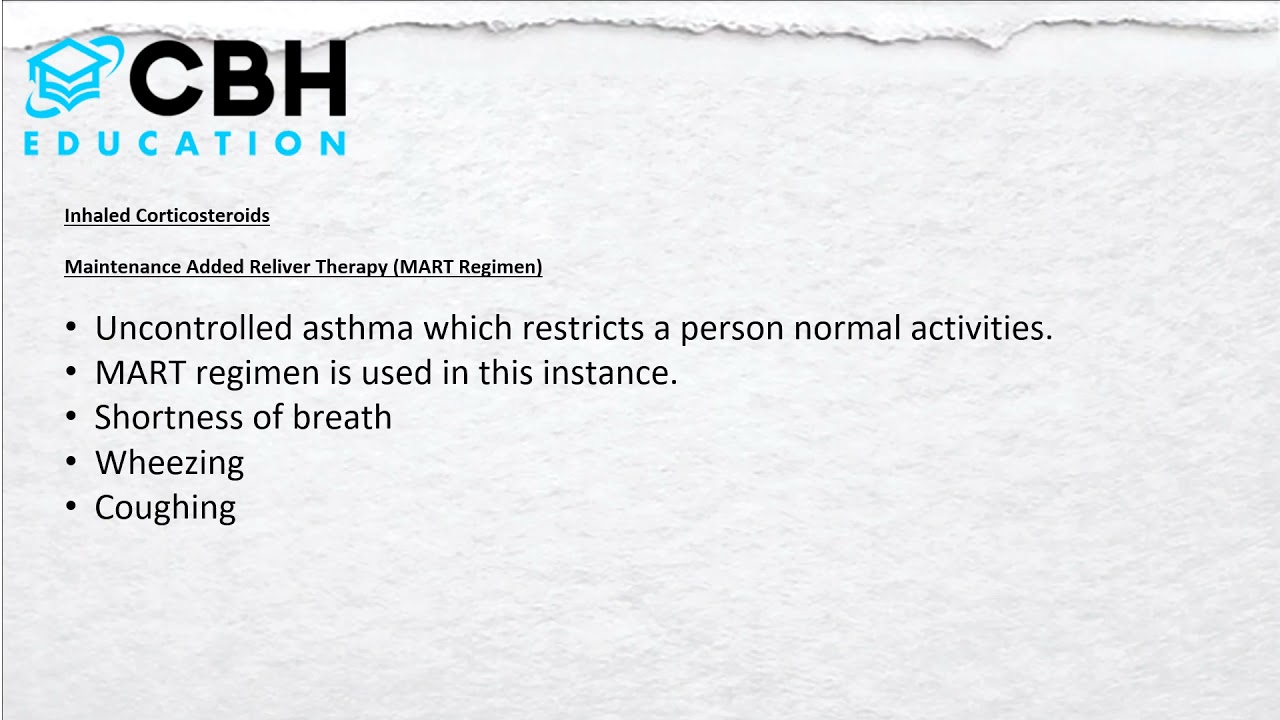 CBH
EDUCATION

Inhaled Corticosteroids

Maintenance Added Reliver Therapy (MART Regimen)

• Uncontrolled asthma which restricts a person normal activities.
• MART regimen is used in this instance.
• Shortness of breath
• Wheezing
• Coughing